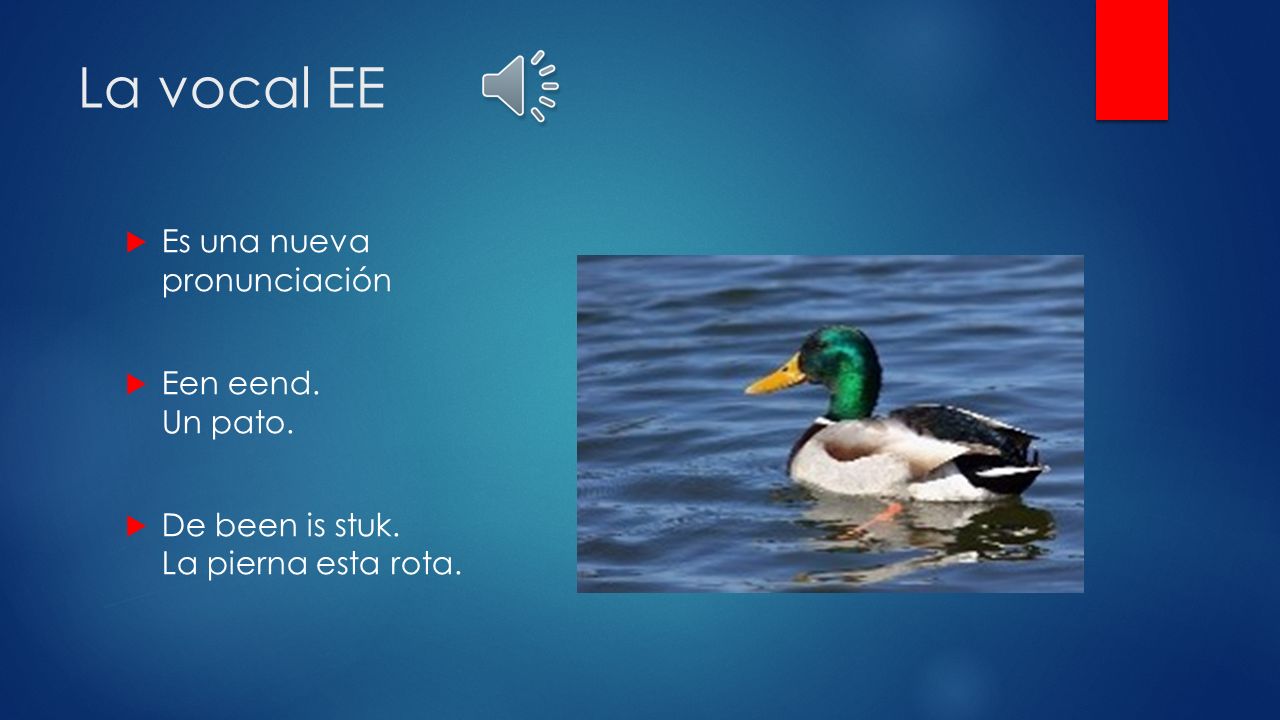 La vocal EE

Es una nueva pronunciación

Een eend.
Un pato.

De been is stuk.
La pierna esta rota.